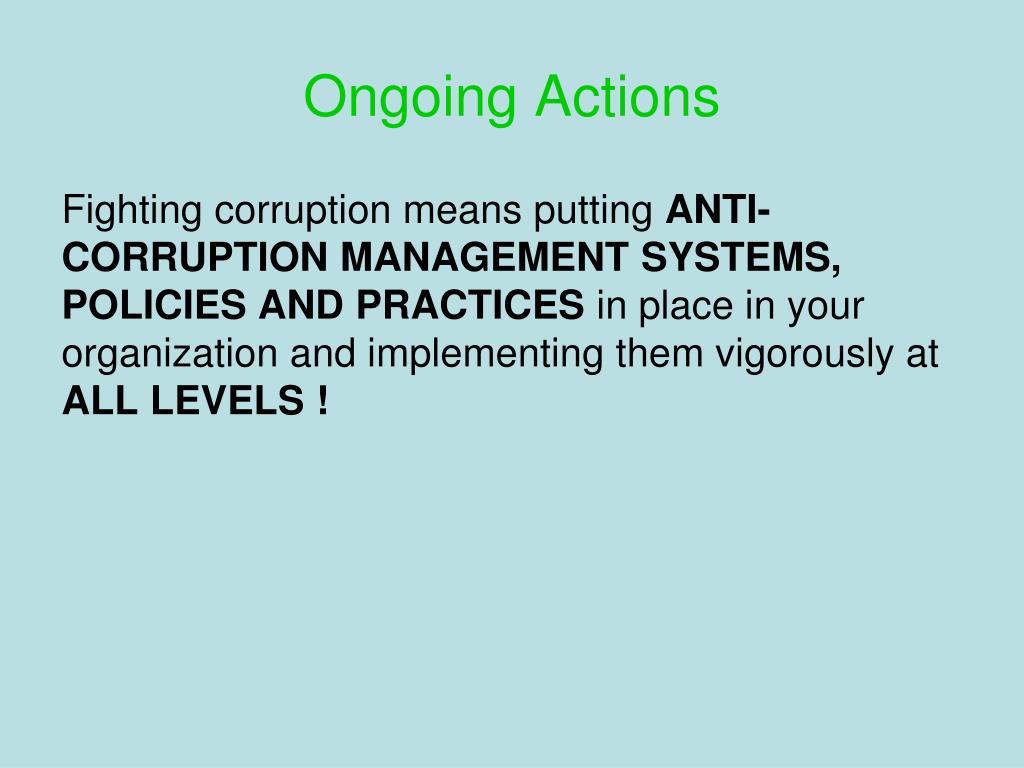 Ongoing Actions

Fighting corruption means putting ANTI-CORRUPTION MANAGEMENT SYSTEMS, POLICIES AND PRACTICES in place in your organization and implementing them vigorously at ALL LEVELS !